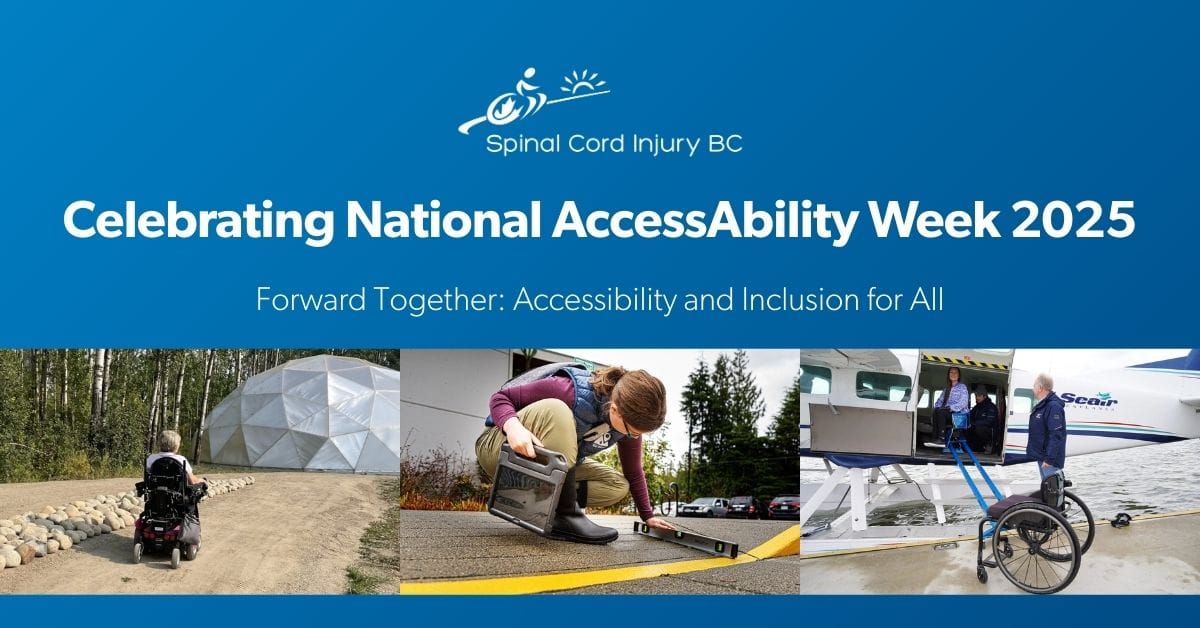 Spinal Cord Injury BC

Celebrating National AccessAbility Week 2025

Forward Together: Accessibility and Inclusion for All

Seair